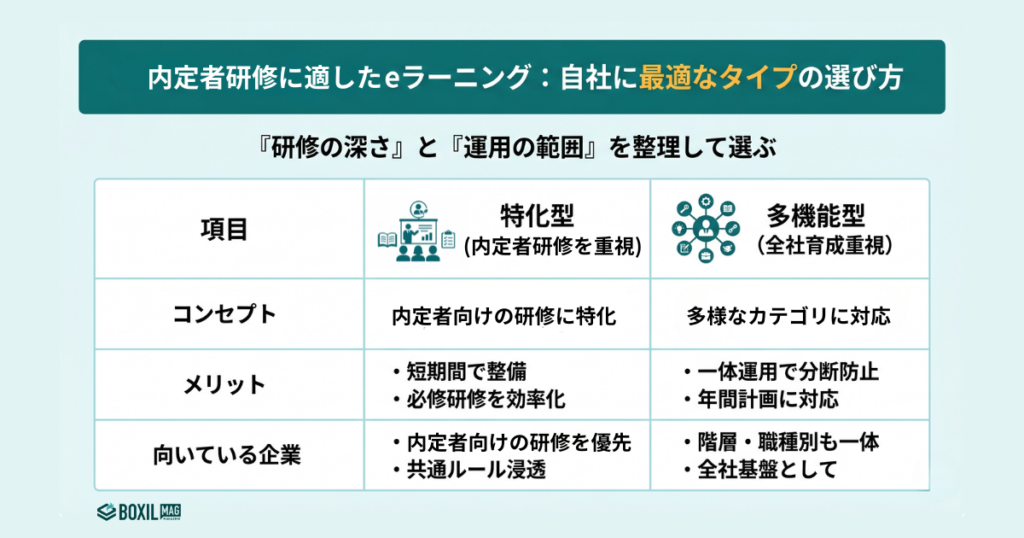 内定者研修に適したeラーニング：自社に最適なタイプの選び方

『研修の深さ』と『運用の範囲』を整理して選ぶ

| 項目 | 特化型 (内定者研修を重視) | 多機能型 (全社育成重視) |
|---|---|---|
| コンセプト | 内定者向けの研修に特化 | 多様なカテゴリに対応 |
| メリット | ・短期間で整備 ・必修研修を効率化 | ・一体運用で分断防止 ・年間計画に対応 |
| 向いている企業 | ・内定者向けの研修を優先 ・共通ルール浸透 | ・階層・職種別も一体 ・全社基盤として |

BOXIL MAG